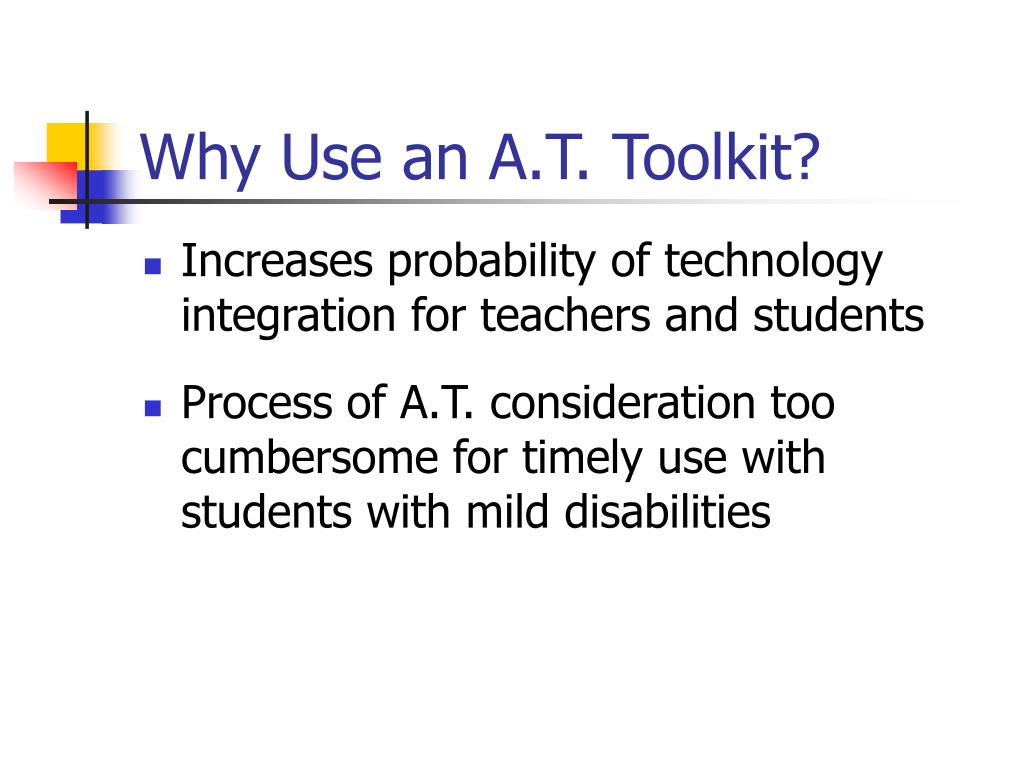 Why Use an A.T. Toolkit?

- Increases probability of technology integration for teachers and students
- Process of A.T. consideration too cumbersome for timely use with students with mild disabilities